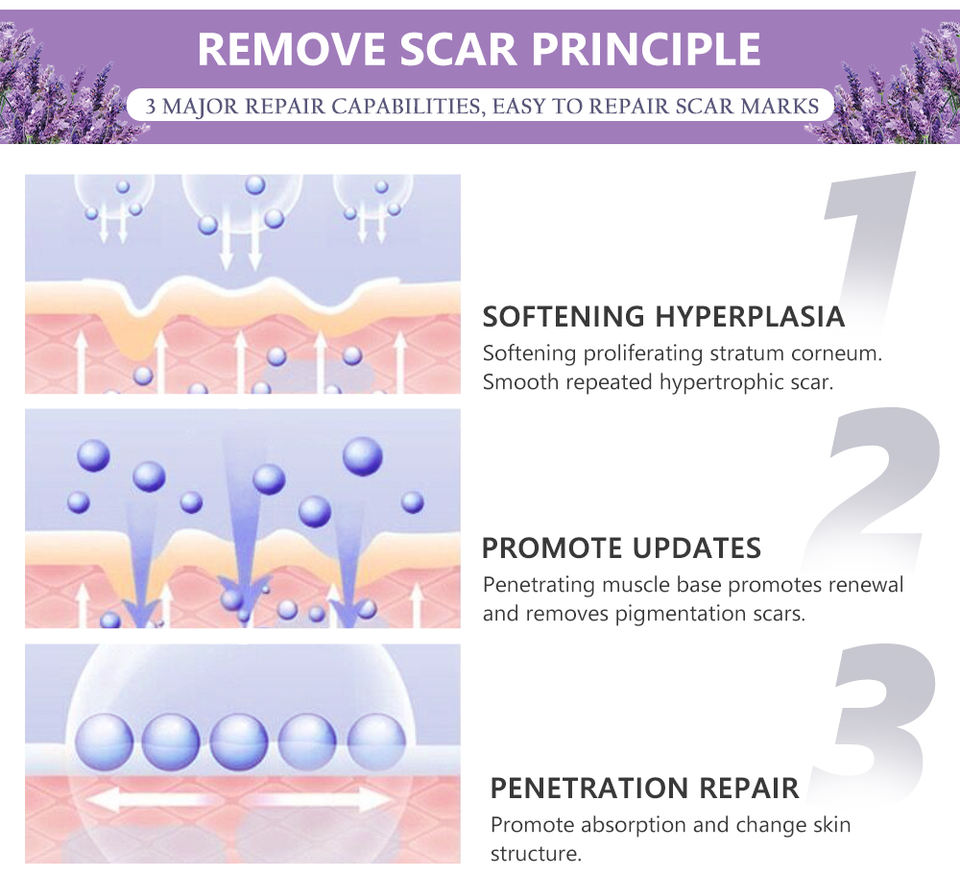 REMOVE SCAR PRINCIPLE

3 MAJOR REPAIR CAPABILITIES, EASY TO REPAIR SCAR MARKS

1

SOFTENING HYPERPLASIA

Softening proliferating stratum corneum. Smooth repeated hypertrophic scar.

2

PROMOTE UPDATES

Penetrating muscle base promotes renewal and removes pigmentation scars.

3

PENETRATION REPAIR

Promote absorption and change skin structure.